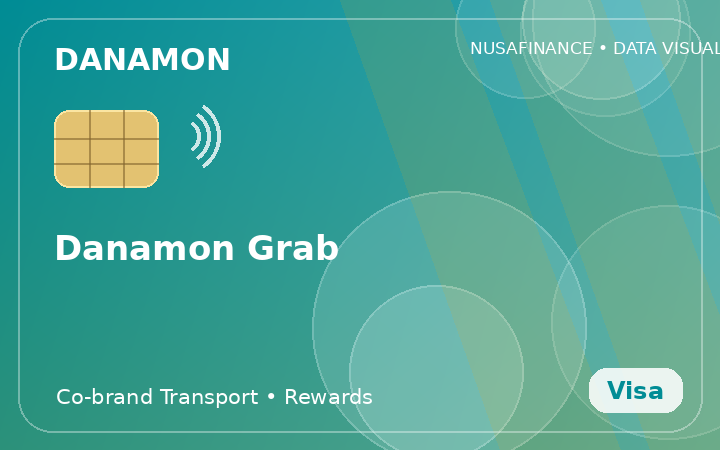 DANAMON

NUSAFINANCE • DATA VISUAL

Danamon Grab

Co-brand Transport • Rewards

Visa